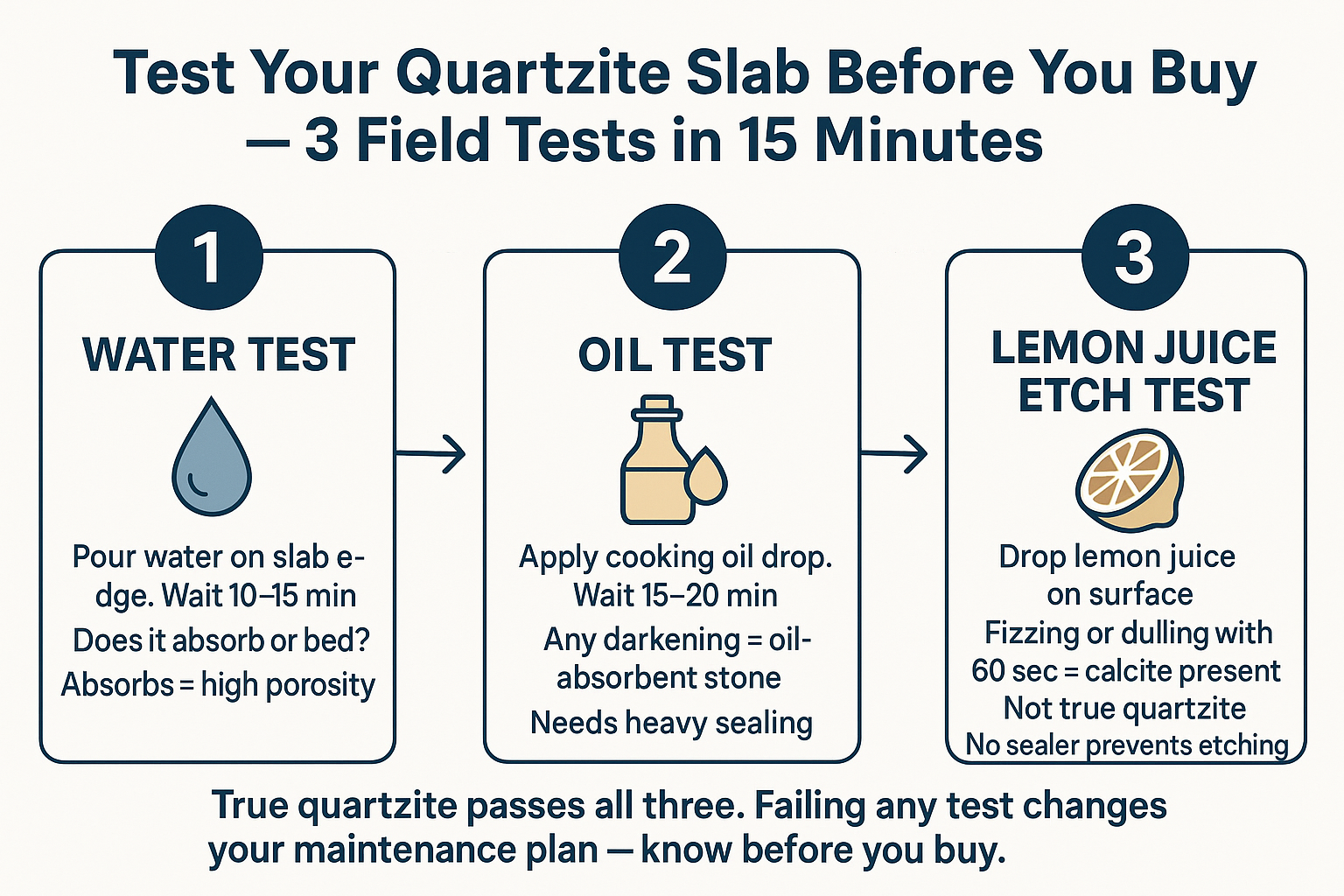 Test Your Quartzite Slab Before You Buy — 3 Field Tests in 15 Minutes

1

WATER TEST

Pour water on slab edge. Wait 10–15 min
Does it absorb or bed?
Absorbs = high porosity

2

OIL TEST

Apply cooking oil drop. Wait 15–20 min
Any darkening = oil-absorbent stone
Needs heavy sealing

3

LEMON JUICE ETCH TEST

Drop lemon juice on surface
Fizzing or dulling with 60 sec = calcite present
Not true quartzite
No sealer prevents etching

True quartzite passes all three. Failing any test changes your maintenance plan — know before you buy.